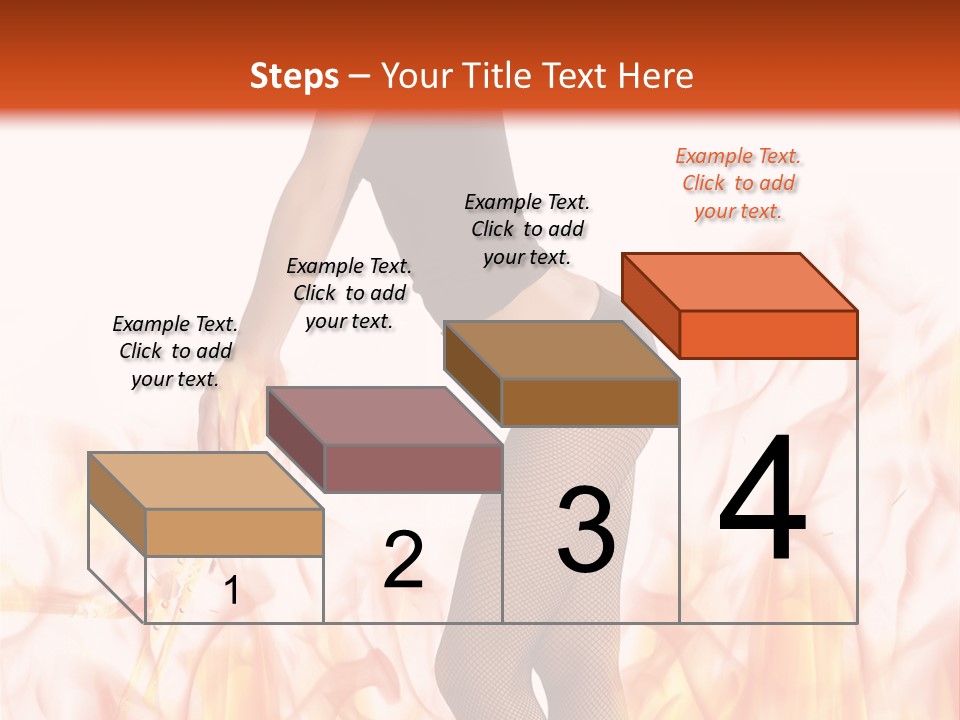 Steps – Your Title Text Here

Example Text. Click to add your text.

Example Text. Click to add your text.

Example Text. Click to add your text.

Example Text. Click to add your text.

1

2

3

4